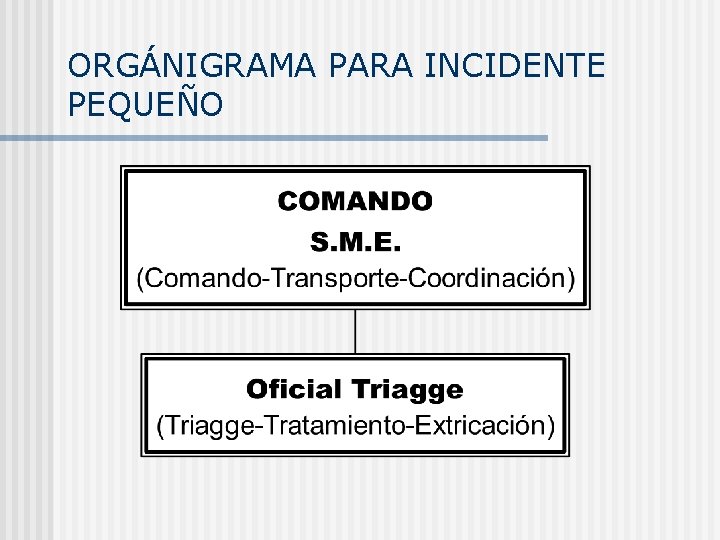 ORGÁNIGRAMA PARA INCIDENTE PEQUEÑO

COMANDO
S.M.E.
(Comando-Transporte-Coordinación)

Oficial Triagge
(Triagge-Tratamiento-Extricación)